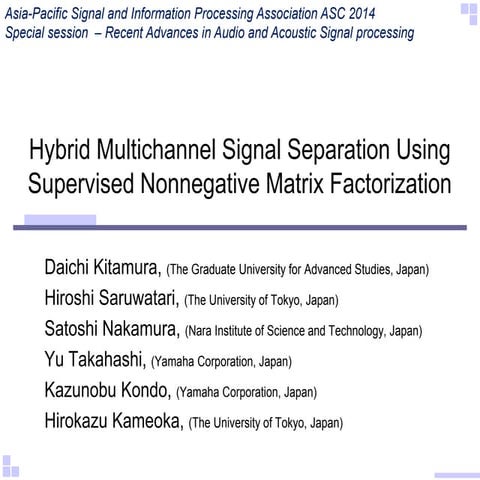 Asia-Pacific Signal and Information Processing Association ASC 2014
Special session – Recent Advances in Audio and Acoustic Signal processing

Hybrid Multichannel Signal Separation Using Supervised Nonnegative Matrix Factorization

Daichi Kitamura, (The Graduate University for Advanced Studies, Japan)
Hiroshi Saruwatari, (The University of Tokyo, Japan)
Satoshi Nakamura, (Nara Institute of Science and Technology, Japan)
Yu Takahashi, (Yamaha Corporation, Japan)
Kazunobu Kondo, (Yamaha Corporation, Japan)
Hirokazu Kameoka, (The University of Tokyo, Japan)